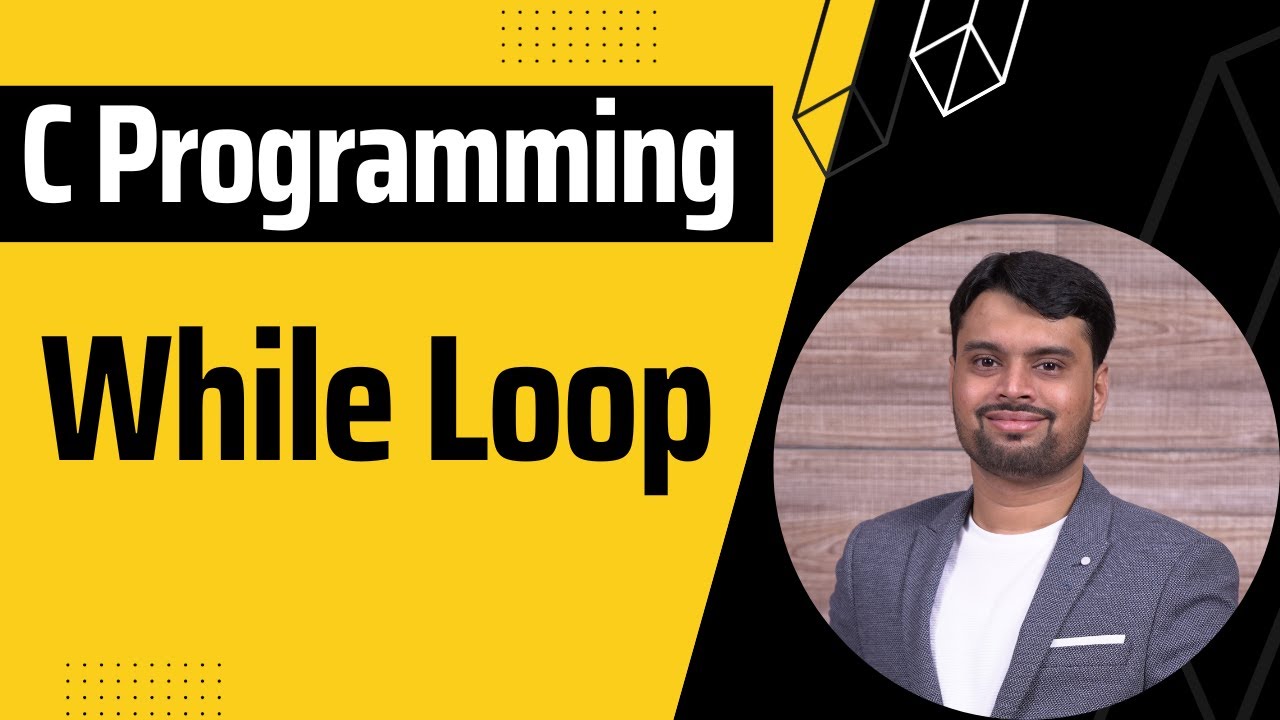 C Programming

While Loop